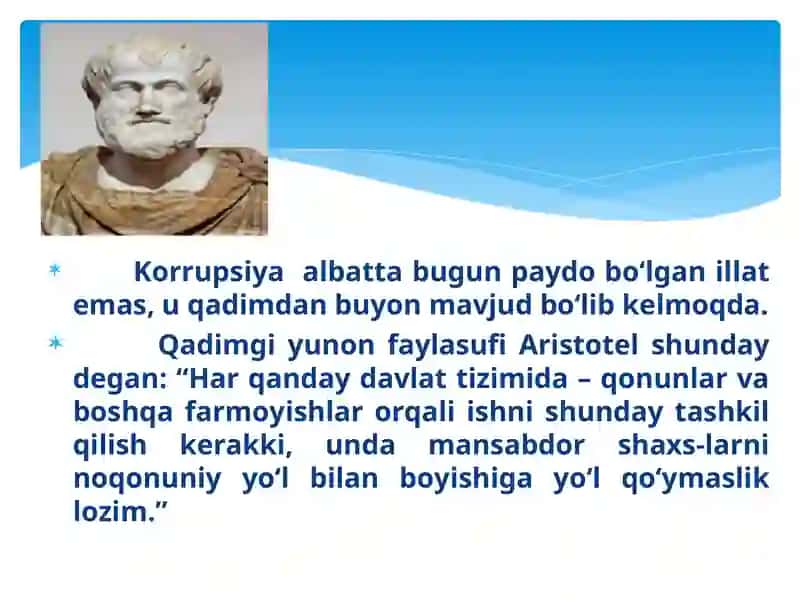 Korrupsiya albatta bugun paydo bo‘lgan illat emas, u qadimdan buyon mavjud bo‘lib kelmoqda.

Qadimgi yunon faylasufi Aristotel shunday degan: “Har qanday davlat tizimida – qonunlar va boshqa farmoyishlar orqali ishni shunday tashkil qilish kerakki, unda mansabdor shaxs-larni noqonuniy yo‘l bilan boyishiga yo‘l qo‘ymaslik lozim.”